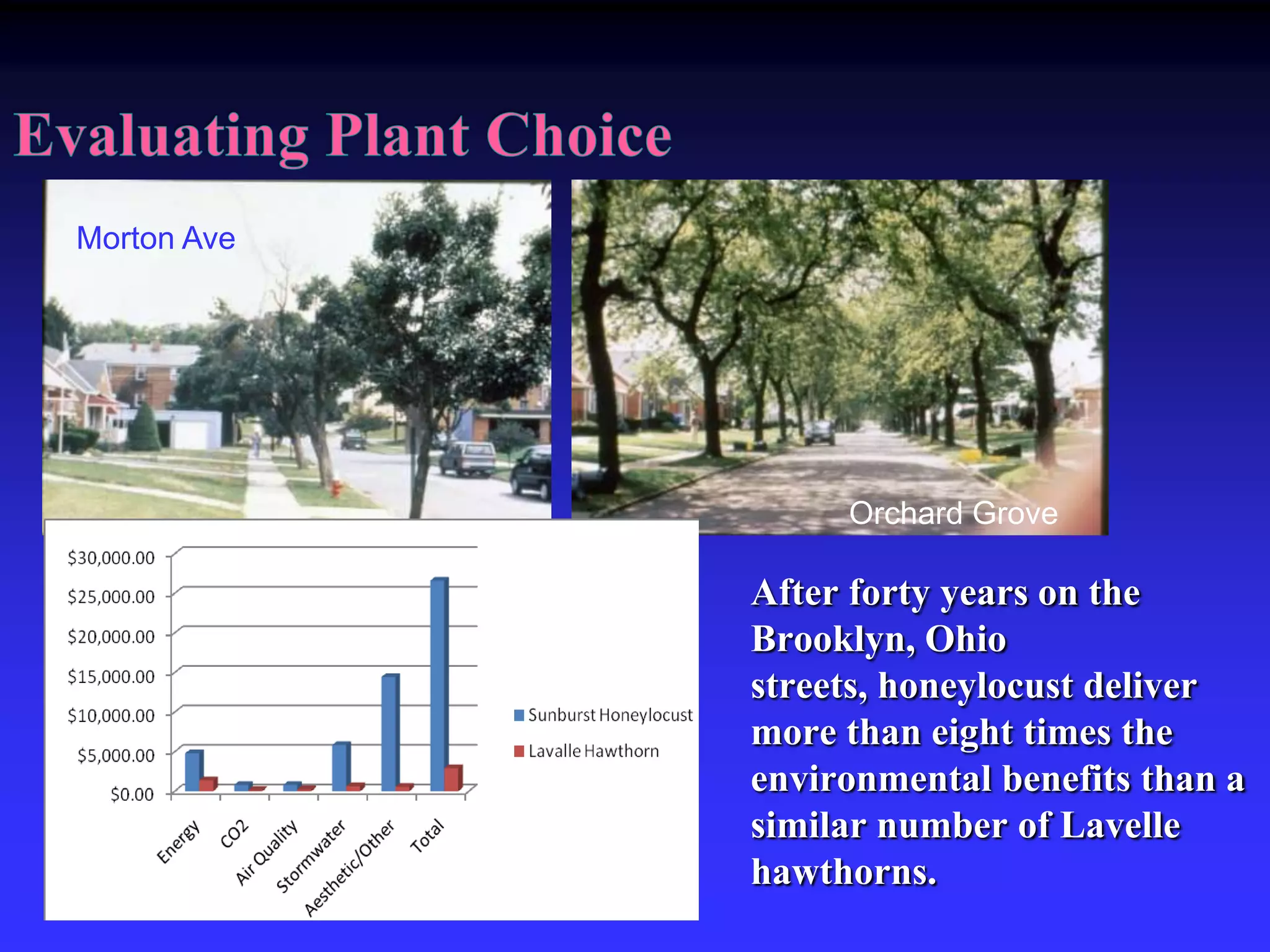 Evaluating Plant Choice

Morton Ave

Orchard Grove

$30,000.00
$25,000.00
$20,000.00
$15,000.00
$10,000.00
$5,000.00
$0.00

Energy
CO2
Air Quality
Stormwater
Aesthetic/Other
Total

Sunburst Honeylocust
Lavalle Hawthorn

After forty years on the Brooklyn, Ohio streets, honeylocust deliver more than eight times the environmental benefits than a similar number of Lavelle hawthorns.